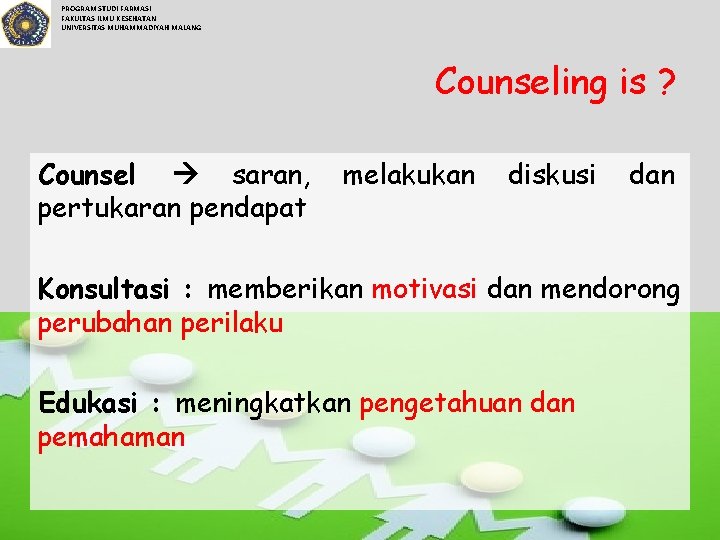 PROGRAM STUDI FARMASI
FAKULTAS ILMU KESEHATAN
UNIVERSITAS MUHAMMADIYAH MALANG

Counseling is ?

Counsel → saran, melakukan diskusi dan pertukaran pendapat

Konsultasi : memberikan motivasi dan mendorong perubahan perilaku

Edukasi : meningkatkan pengetahuan dan pemahaman